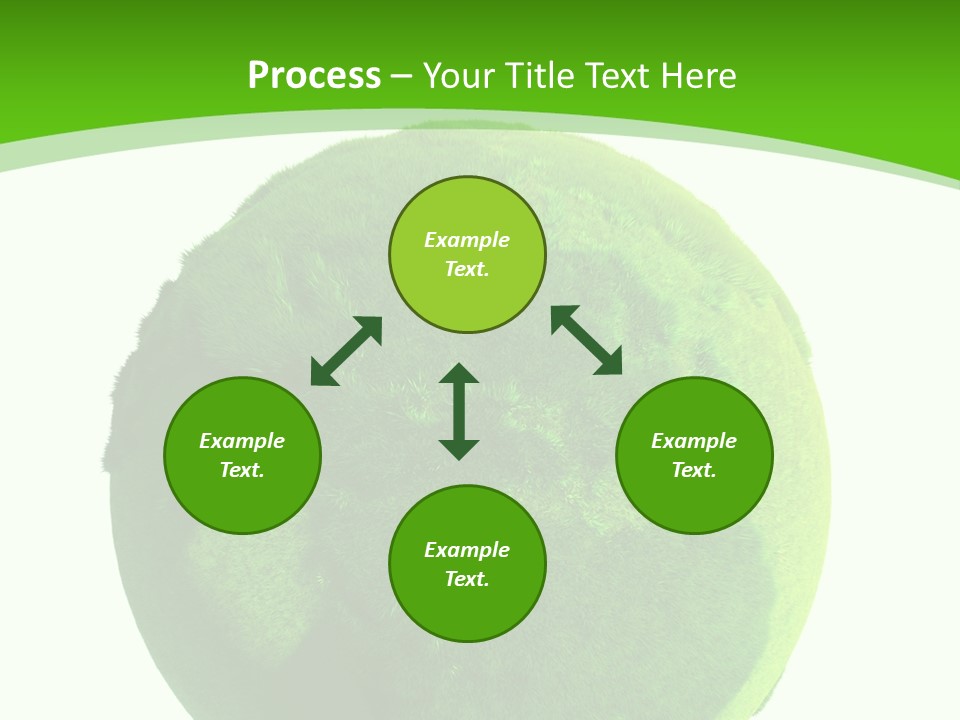 Process – Your Title Text Here

Example Text.

Example Text.

Example Text.

Example Text.